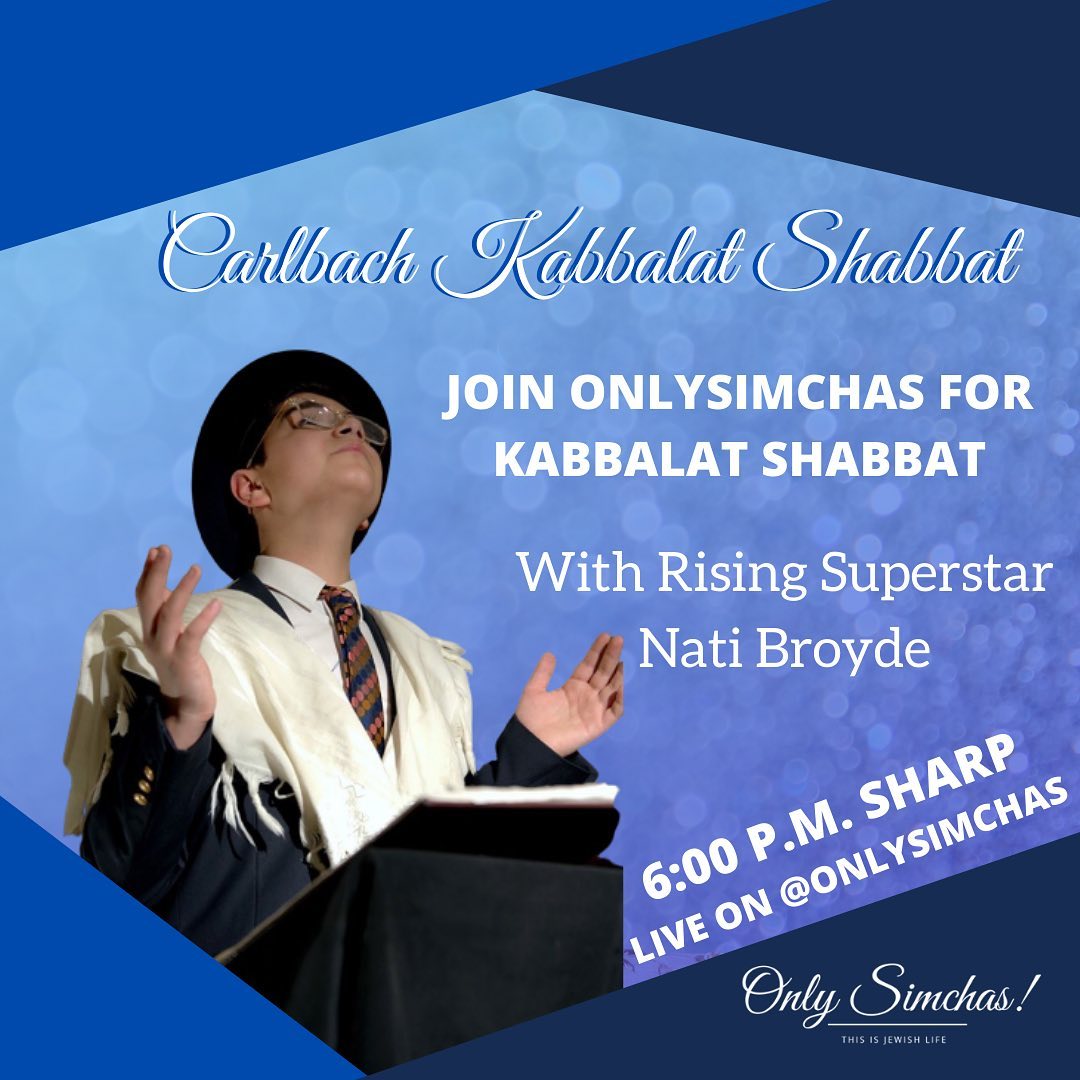 Carlbach Kabbalat Shabbat

JOIN ONLYSIMCHAS FOR KABBALAT SHABBAT

With Rising Superstar Nati Broyde

6:00 P.M. SHARP
LIVE ON @ONLYSIMCHAS

Only Simchas!
THIS IS JEWISH LIFE